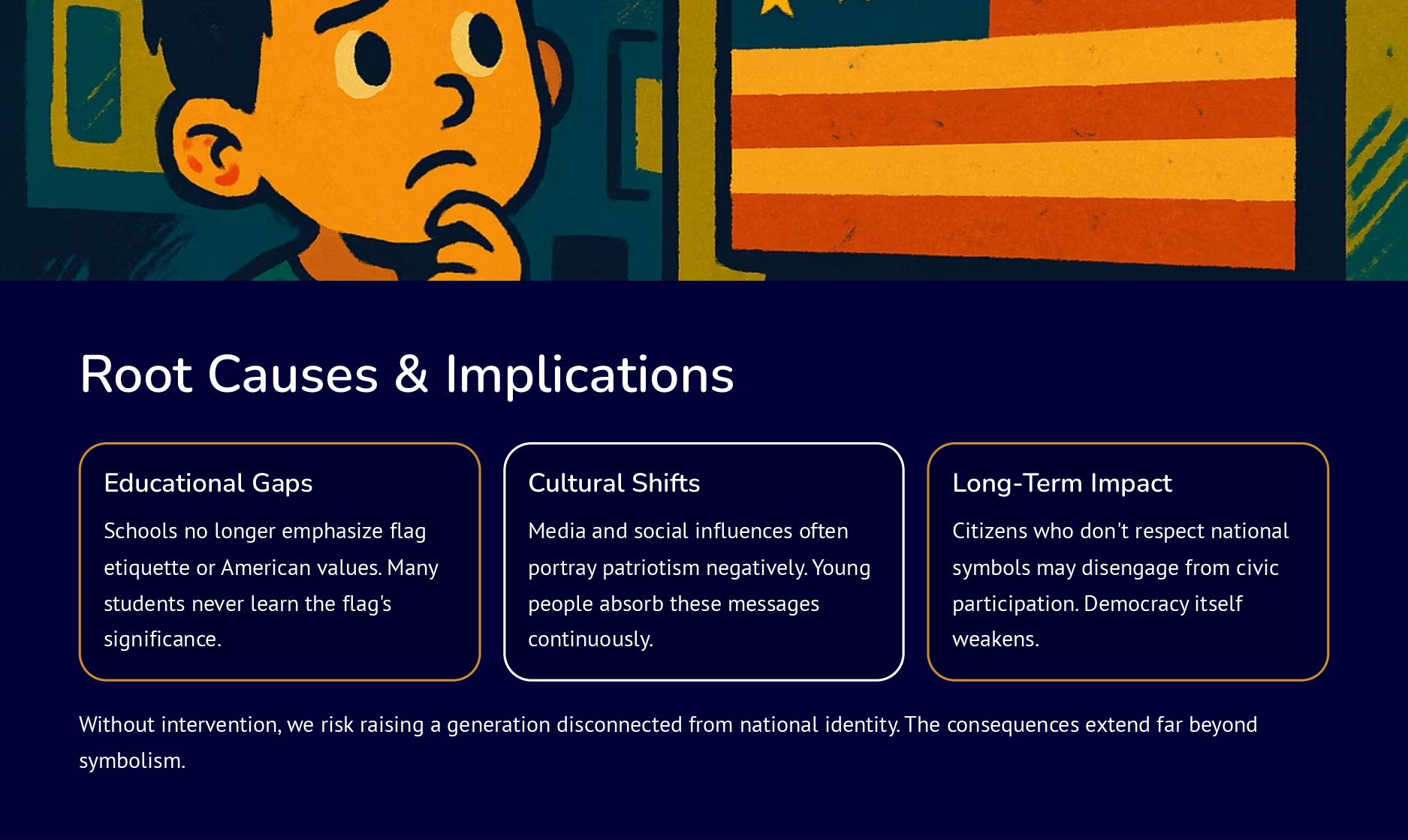 Root Causes & Implications

Educational Gaps

Schools no longer emphasize flag etiquette or American values. Many students never learn the flag's significance.

Cultural Shifts

Media and social influences often portray patriotism negatively. Young people absorb these messages continuously.

Long-Term Impact

Citizens who don't respect national symbols may disengage from civic participation. Democracy itself weakens.

Without intervention, we risk raising a generation disconnected from national identity. The consequences extend far beyond symbolism.